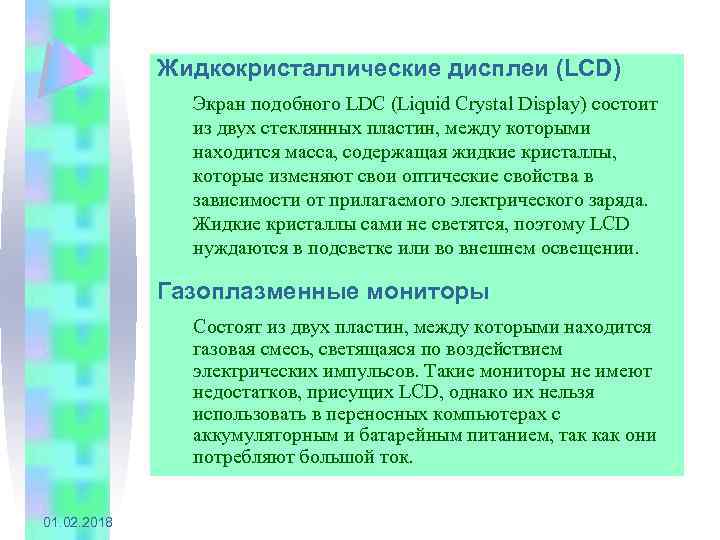 Жидкокристаллические дисплеи (LCD)

Экран подобного LDC (Liquid Crystal Display) состоит из двух стеклянных пластин, между которыми находится масса, содержащая жидкие кристаллы, которые изменяют свои оптические свойства в зависимости от прилагаемого электрического заряда. Жидкие кристаллы сами не светятся, поэтому LCD нуждаются в подсветке или во внешнем освещении.

Газоплазменные мониторы

Состоят из двух пластин, между которыми находится газовая смесь, светящаяся по воздействием электрических импульсов. Такие мониторы не имеют недостатков, присущих LCD, однако их нельзя использовать в переносных компьютерах с аккумуляторным и батарейным питанием, так как они потребляют большой ток.

01.02.2018